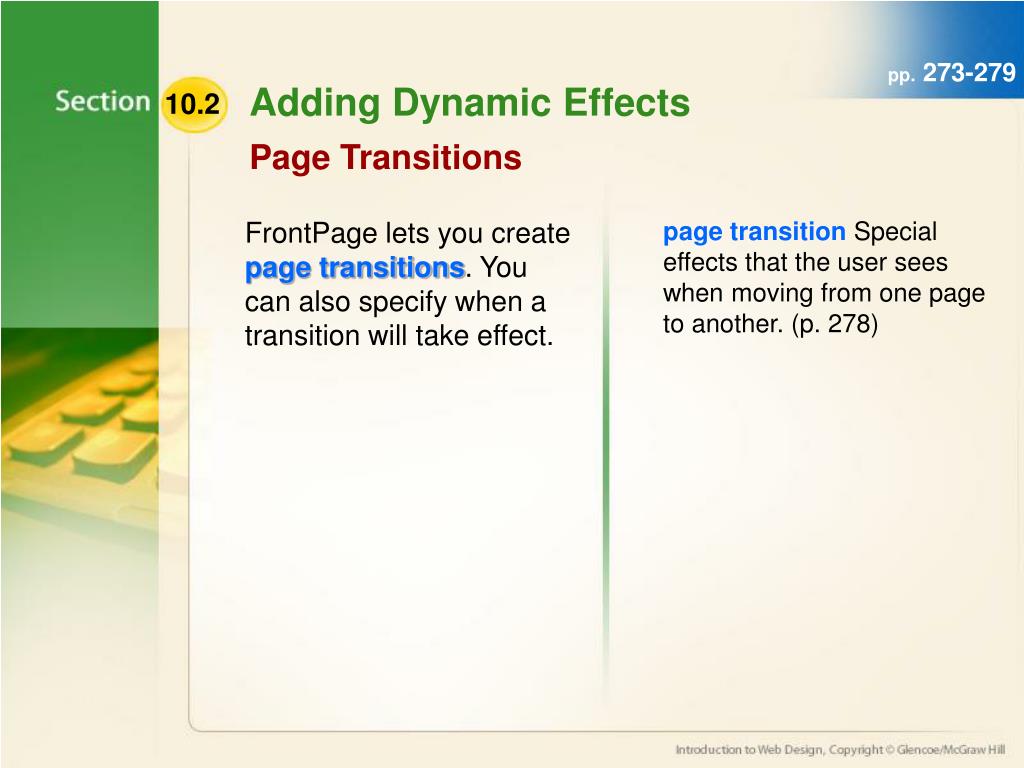 pp. 273-279

Section 10.2 Adding Dynamic Effects

Page Transitions

FrontPage lets you create page transitions. You can also specify when a transition will take effect.

page transition Special effects that the user sees when moving from one page to another. (p. 278)

Introduction to Web Design, Copyright © Glencoe/McGraw Hill